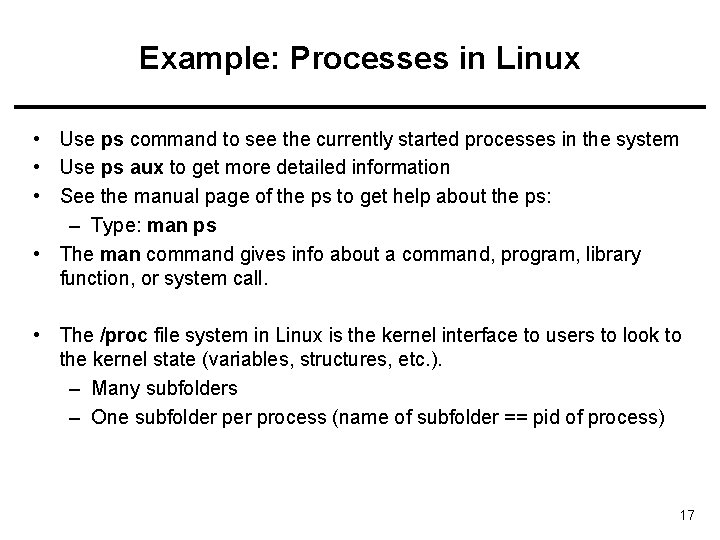 Example: Processes in Linux

• Use ps command to see the currently started processes in the system
• Use ps aux to get more detailed information
• See the manual page of the ps to get help about the ps:
– Type: man ps
• The man command gives info about a command, program, library function, or system call.

• The /proc file system in Linux is the kernel interface to users to look to the kernel state (variables, structures, etc.).
– Many subfolders
– One subfolder per process (name of subfolder == pid of process)

17